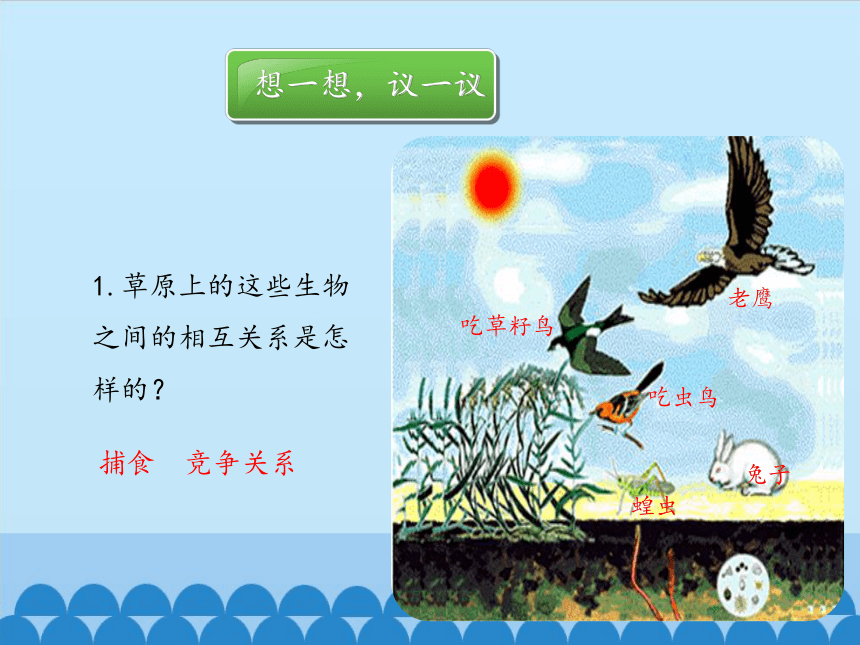 想一想，议一议

1. 草原上的这些生物之间的相互关系是怎样的？

捕食　竞争关系

老鹰

吃草籽鸟

吃虫鸟

兔子

蝗虫